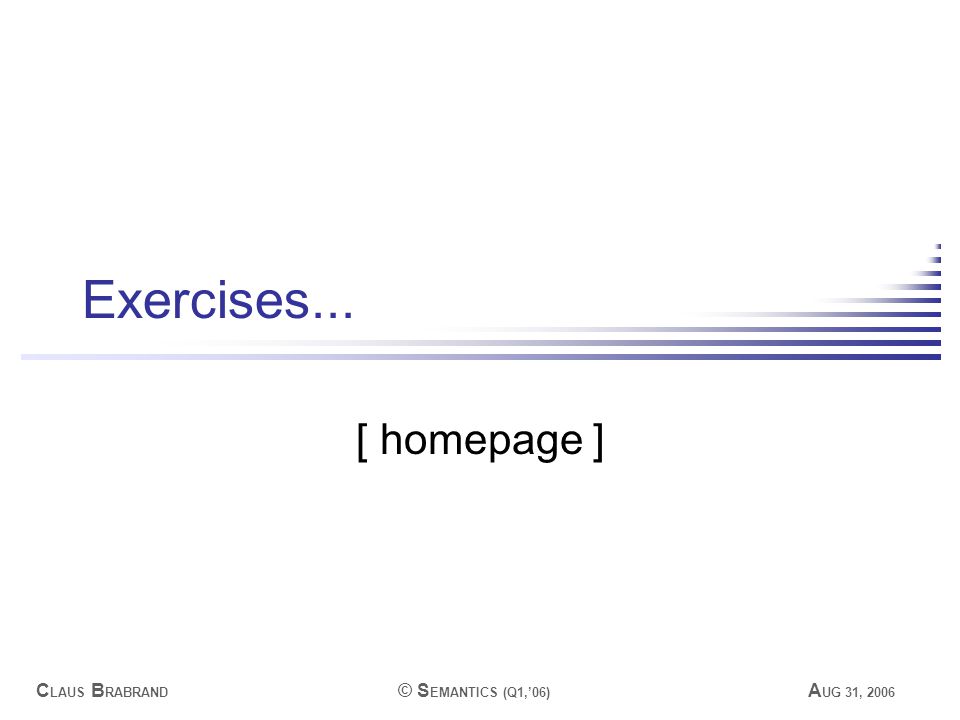 Exercises...

[ homepage ]

CLAUS BRABRAND © SEMANTICS (Q1,'06) AUG 31, 2006